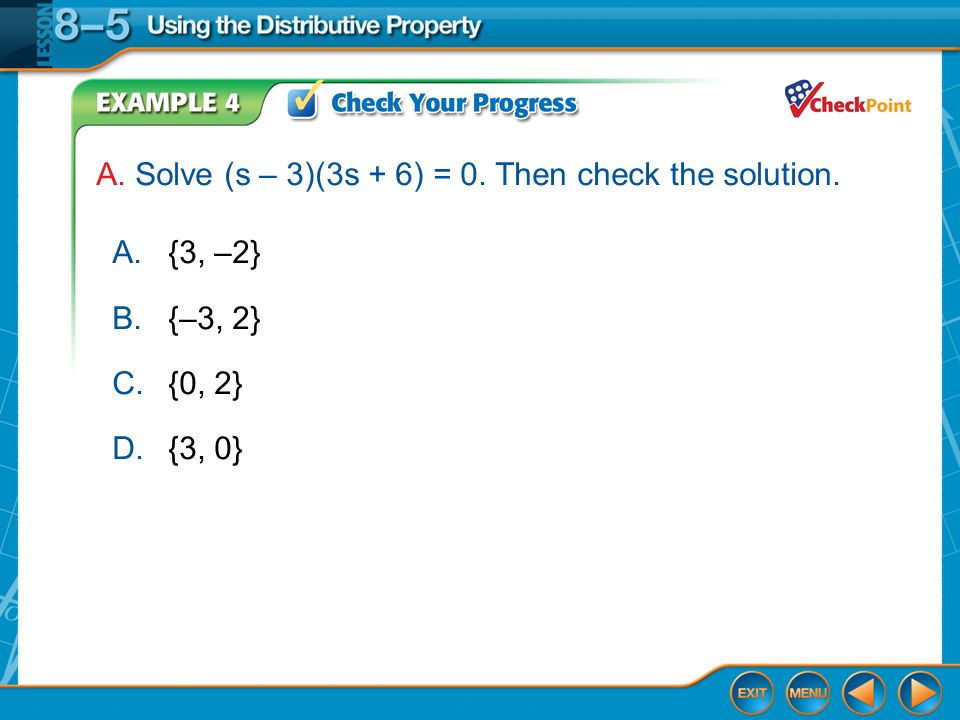 LESSON 8–5 Using the Distributive Property

EXAMPLE 4 Check Your Progress

CheckPoint

A. Solve $(s - 3)(3s + 6) = 0$. Then check the solution.

A. $\{3, -2\}$

B. $\{-3, 2\}$

C. $\{0, 2\}$

D. $\{3, 0\}$

EXIT MENU